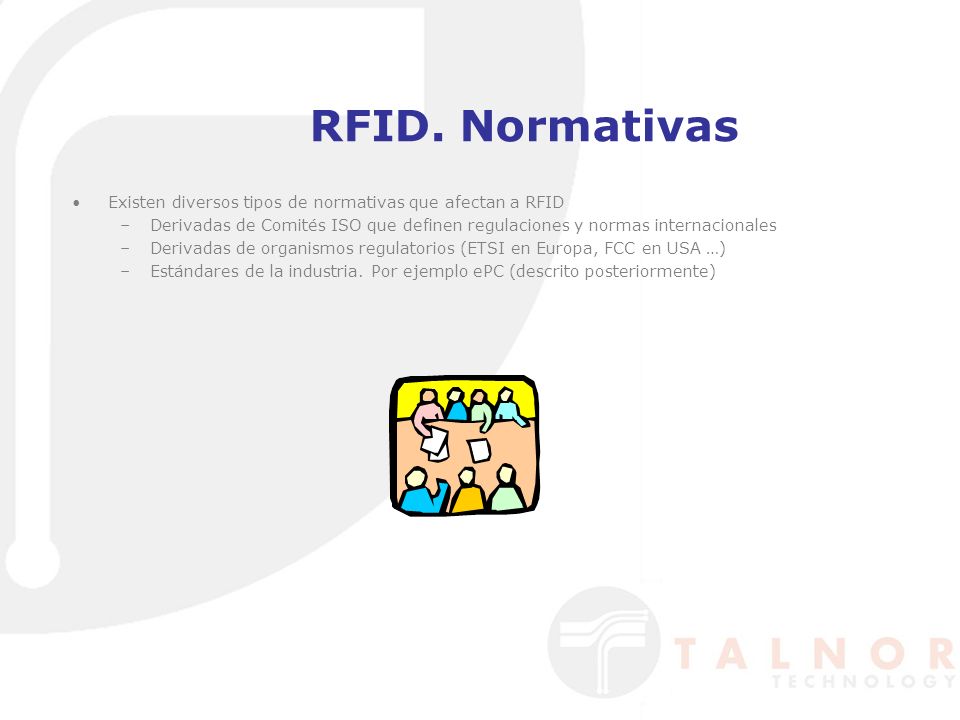 RFID. Normativas

• Existen diversos tipos de normativas que afectan a RFID
– Derivadas de Comités ISO que definen regulaciones y normas internacionales
– Derivadas de organismos regulatorios (ETSI en Europa, FCC en USA …)
– Estándares de la industria. Por ejemplo ePC (descrito posteriormente)

TALNOR
TECHNOLOGY